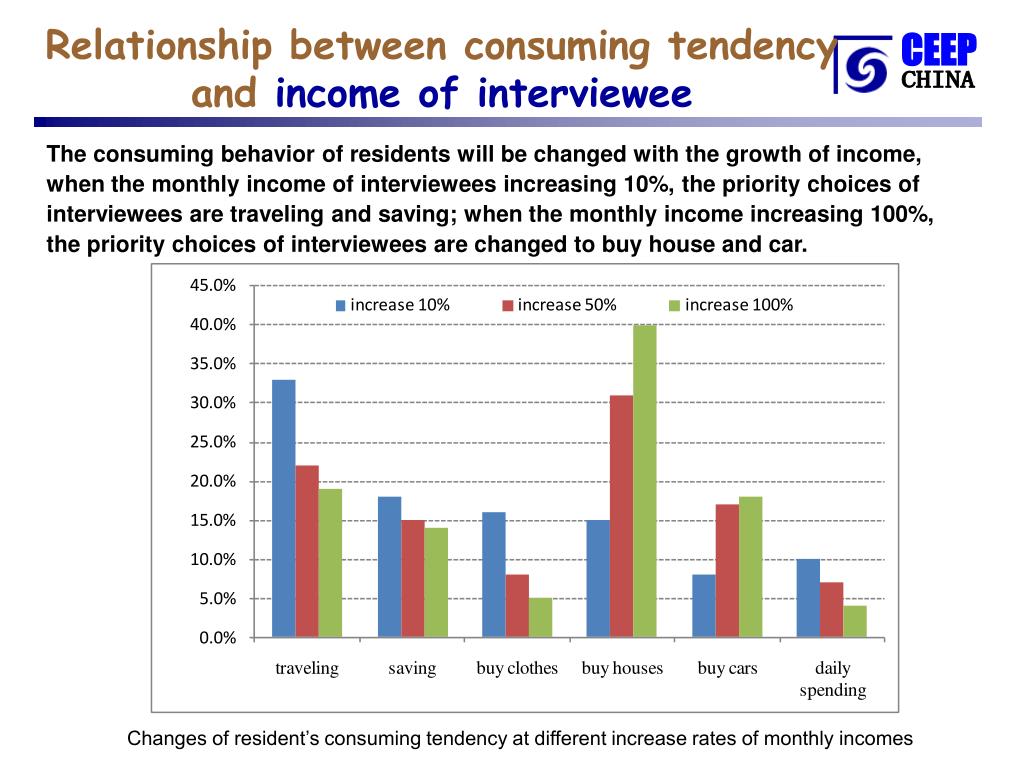 Relationship between consuming tendency and income of interviewee

CEEP CHINA

The consuming behavior of residents will be changed with the growth of income, when the monthly income of interviewees increasing 10%, the priority choices of interviewees are traveling and saving; when the monthly income increasing 100%, the priority choices of interviewees are changed to buy house and car.

45.0%
40.0%
35.0%
30.0%
25.0%
20.0%
15.0%
10.0%
5.0%
0.0%

increase 10%
increase 50%
increase 100%

traveling
saving
buy clothes
buy houses
buy cars
daily spending

Changes of resident's consuming tendency at different increase rates of monthly incomes